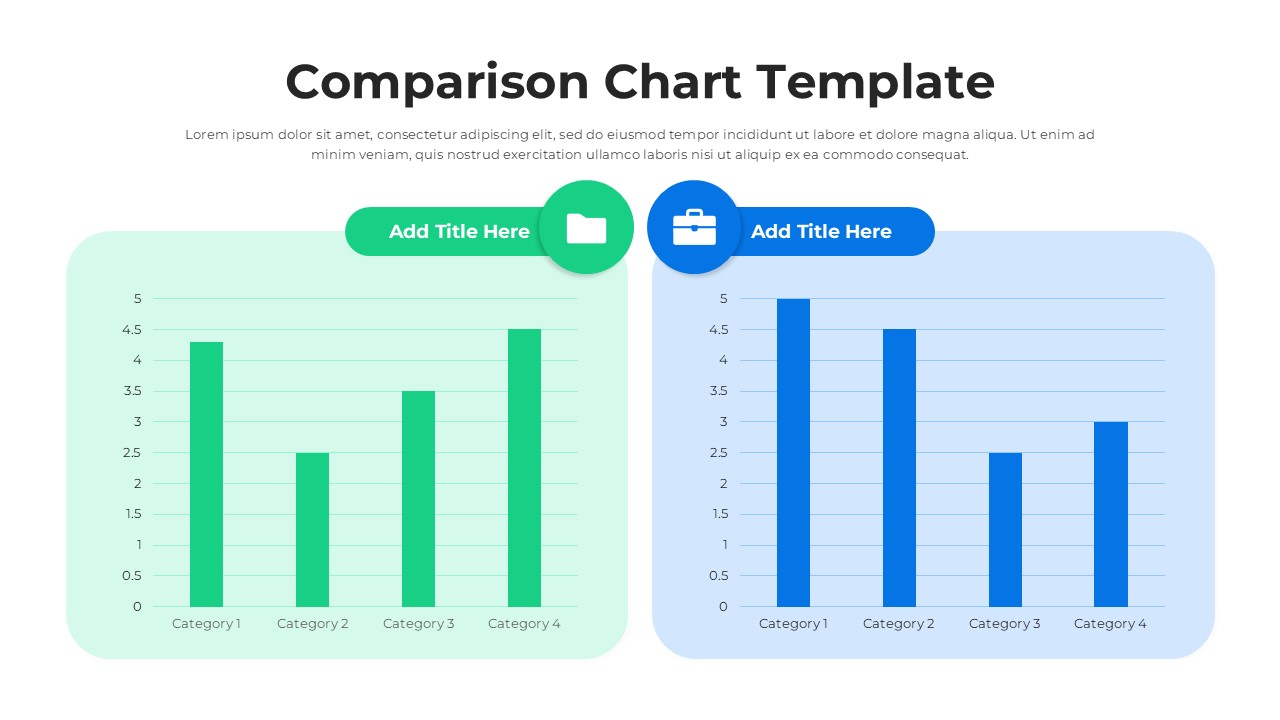 Comparison Chart Template

Lorem ipsum dolor sit amet, consectetur adipiscing elit, sed do eiusmod tempor incididunt ut labore et dolore magna aliqua. Ut enim ad minim veniam, quis nostrud exercitation ullamco laboris nisi ut aliquip ex ea commodo consequat.

Add Title Here

5
4.5
4
3.5
3
2.5
2
1.5
1
0.5
0

Category 1 Category 2 Category 3 Category 4

Add Title Here

5
4.5
4
3.5
3
2.5
2
1.5
1
0.5
0

Category 1 Category 2 Category 3 Category 4